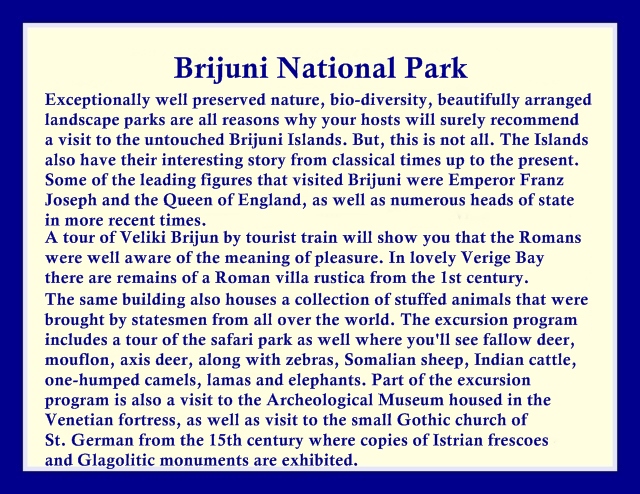 Brijuni National Park

Exceptionally well preserved nature, bio-diversity, beautifully arranged landscape parks are all reasons why your hosts will surely recommend a visit to the untouched Brijuni Islands. But, this is not all. The Islands also have their interesting story from classical times up to the present. Some of the leading figures that visited Brijuni were Emperor Franz Joseph and the Queen of England, as well as numerous heads of state in more recent times.

A tour of Veliki Brijun by tourist train will show you that the Romans were well aware of the meaning of pleasure. In lovely Verige Bay there are remains of a Roman villa rustica from the 1st century.

The same building also houses a collection of stuffed animals that were brought by statesmen from all over the world. The excursion program includes a tour of the safari park as well where you'll see fallow deer, mouflon, axis deer, along with zebras, Somalian sheep, Indian cattle, one-humped camels, lamas and elephants. Part of the excursion program is also a visit to the Archeological Museum housed in the Venetian fortress, as well as visit to the small Gothic church of St. German from the 15th century where copies of Istrian frescoes and Glagolitic monuments are exhibited.